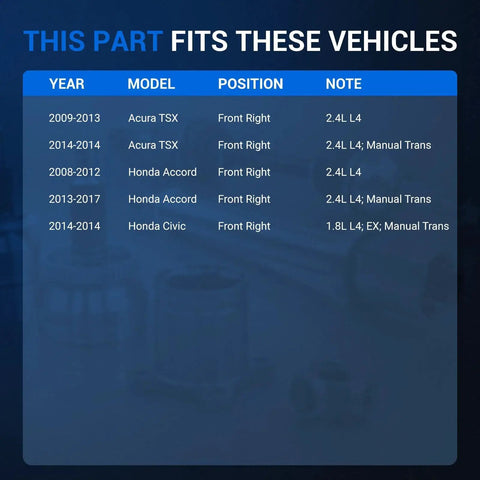 THIS PART FITS THESE VEHICLES

| YEAR | MODEL | POSITION | NOTE |
|---|---|---|---|
| 2009-2013 | Acura TSX | Front Right | 2.4L L4 |
| 2014-2014 | Acura TSX | Front Right | 2.4L L4; Manual Trans |
| 2008-2012 | Honda Accord | Front Right | 2.4L L4 |
| 2013-2017 | Honda Accord | Front Right | 2.4L L4; Manual Trans |
| 2014-2014 | Honda Civic | Front Right | 1.8L L4; EX; Manual Trans |